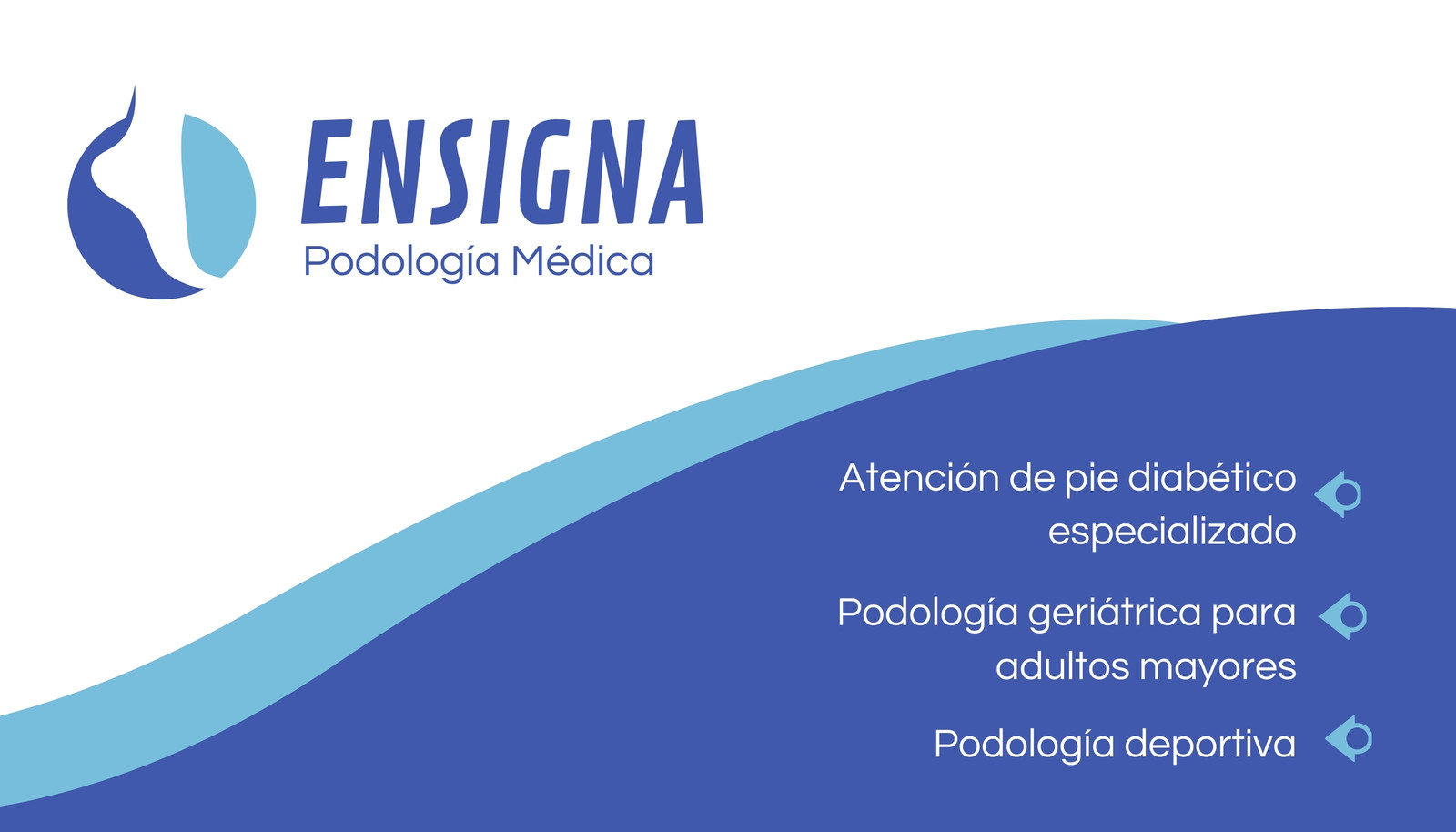 ENSIGNA
Podología Médica

Atención de pie diabético especializado

Podología geriátrica para adultos mayores

Podología deportiva